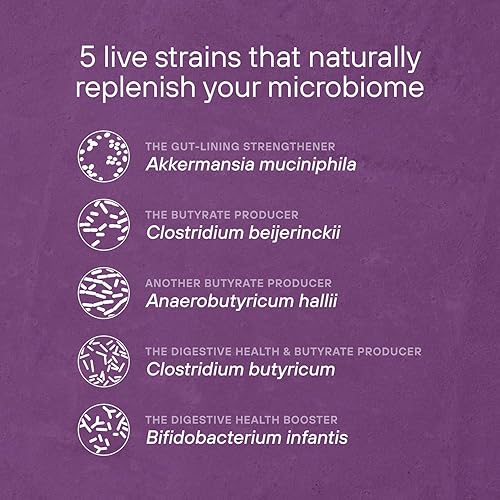 5 live strains that naturally replenish your microbiome

THE GUT-LINING STRENGTHENER
Akkermansia muciniphila

THE BUTYRATE PRODUCER
Clostridium beijerinckii

ANOTHER BUTYRATE PRODUCER
Anaerobutyricum hallii

THE DIGESTIVE HEALTH & BUTYRATE PRODUCER
Clostridium butyricum

THE DIGESTIVE HEALTH BOOSTER
Bifidobacterium infantis